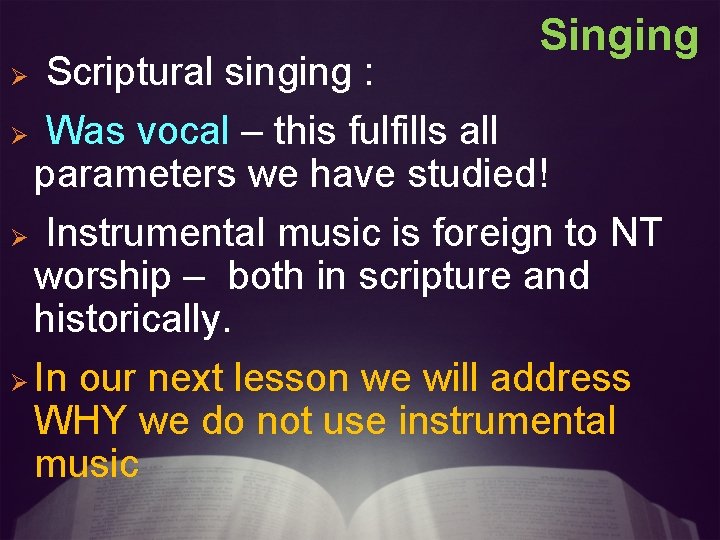 Singing

➢ Scriptural singing :

➢ Was vocal – this fulfills all parameters we have studied!

➢ Instrumental music is foreign to NT worship – both in scripture and historically.

➢ In our next lesson we will address WHY we do not use instrumental music